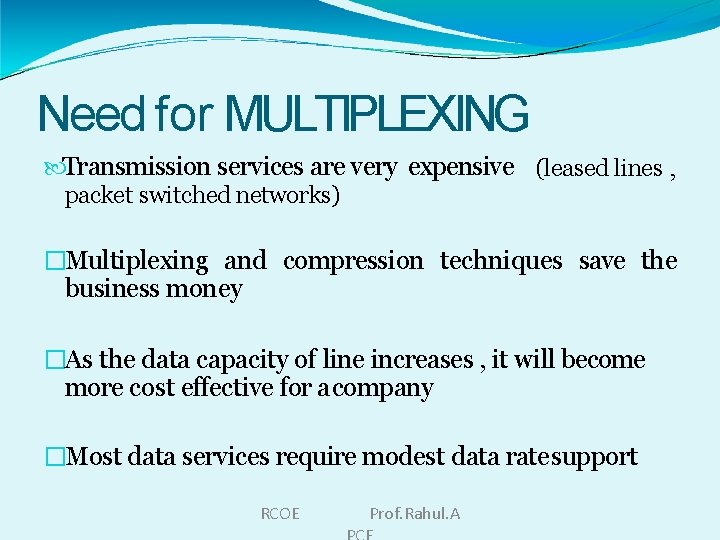 Need for MULTIPLEXING

Transmission services are very expensive (leased lines , packet switched networks)

Multiplexing and compression techniques save the business money

As the data capacity of line increases , it will become more cost effective for a company

Most data services require modest data rate support

RCOE Prof. Rahul.A

PCE